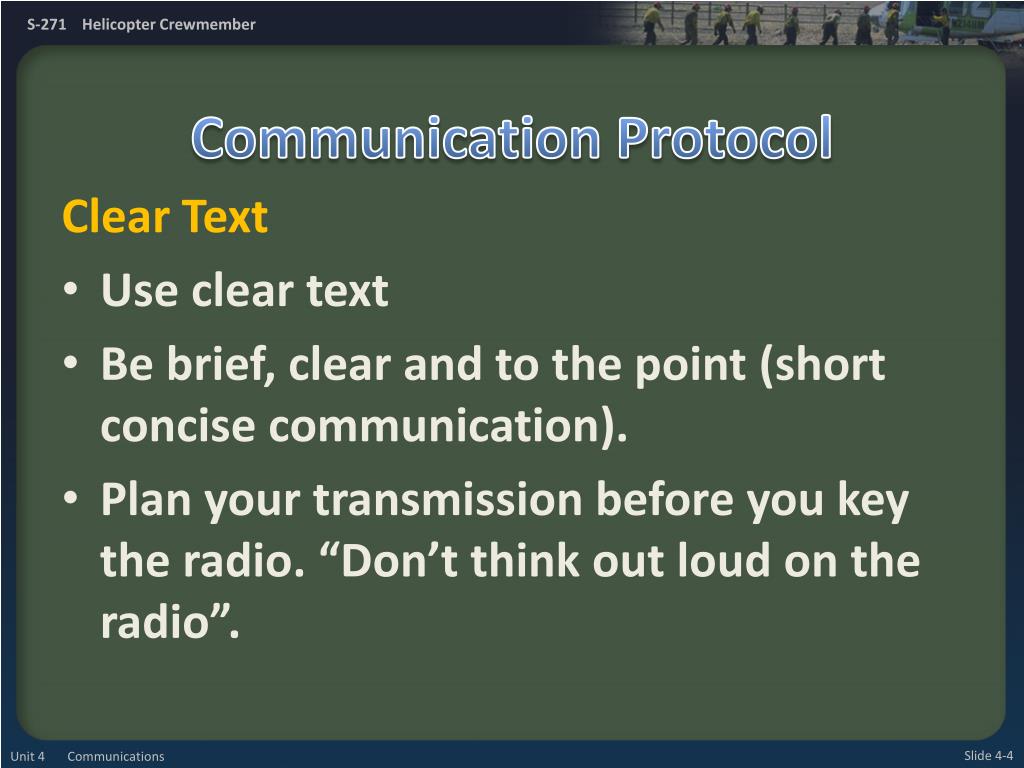 S-271 Helicopter Crewmember

Communication Protocol

Clear Text

• Use clear text
• Be brief, clear and to the point (short concise communication).
• Plan your transmission before you key the radio. “Don’t think out loud on the radio”.

Unit 4 Communications

Slide 4-4